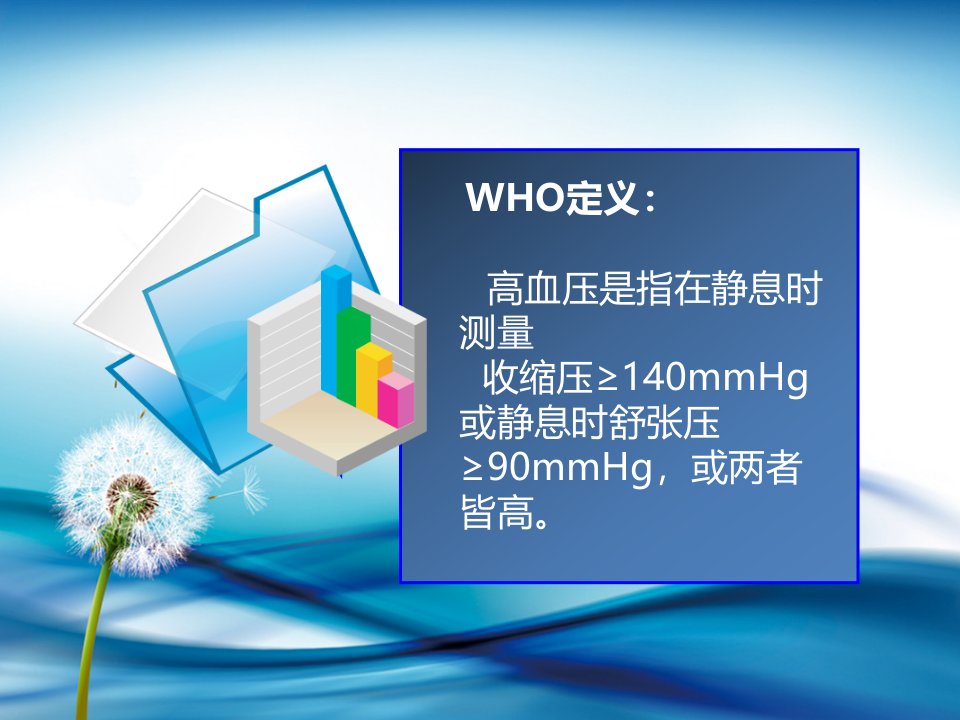 WHO定义：

高血压是指在静息时测量
收缩压≥140mmHg或静息时舒张压≥90mmHg，或两者皆高。